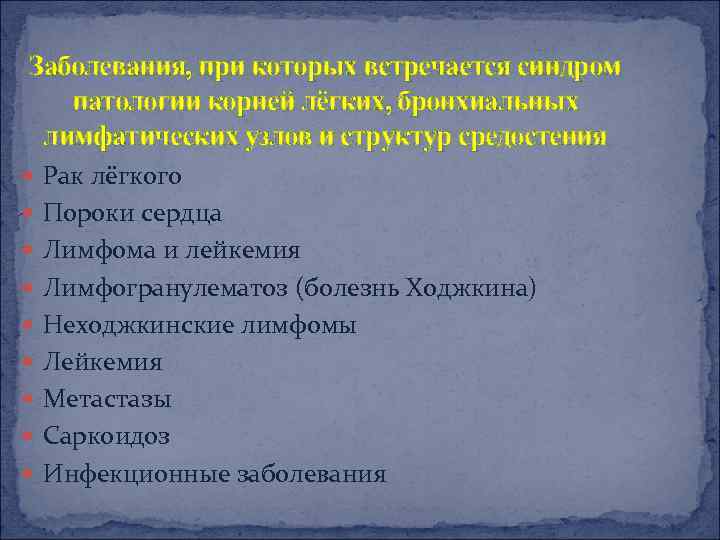 Заболевания, при которых встречается синдром патологии корней лёгких, бронхиальных лимфатических узлов и структур средостения

- Рак лёгкого
- Пороки сердца
- Лимфома и лейкемия
- Лимфогранулематоз (болезнь Ходжкина)
- Неходжкинские лимфомы
- Лейкемия
- Метастазы
- Саркоидоз
- Инфекционные заболевания